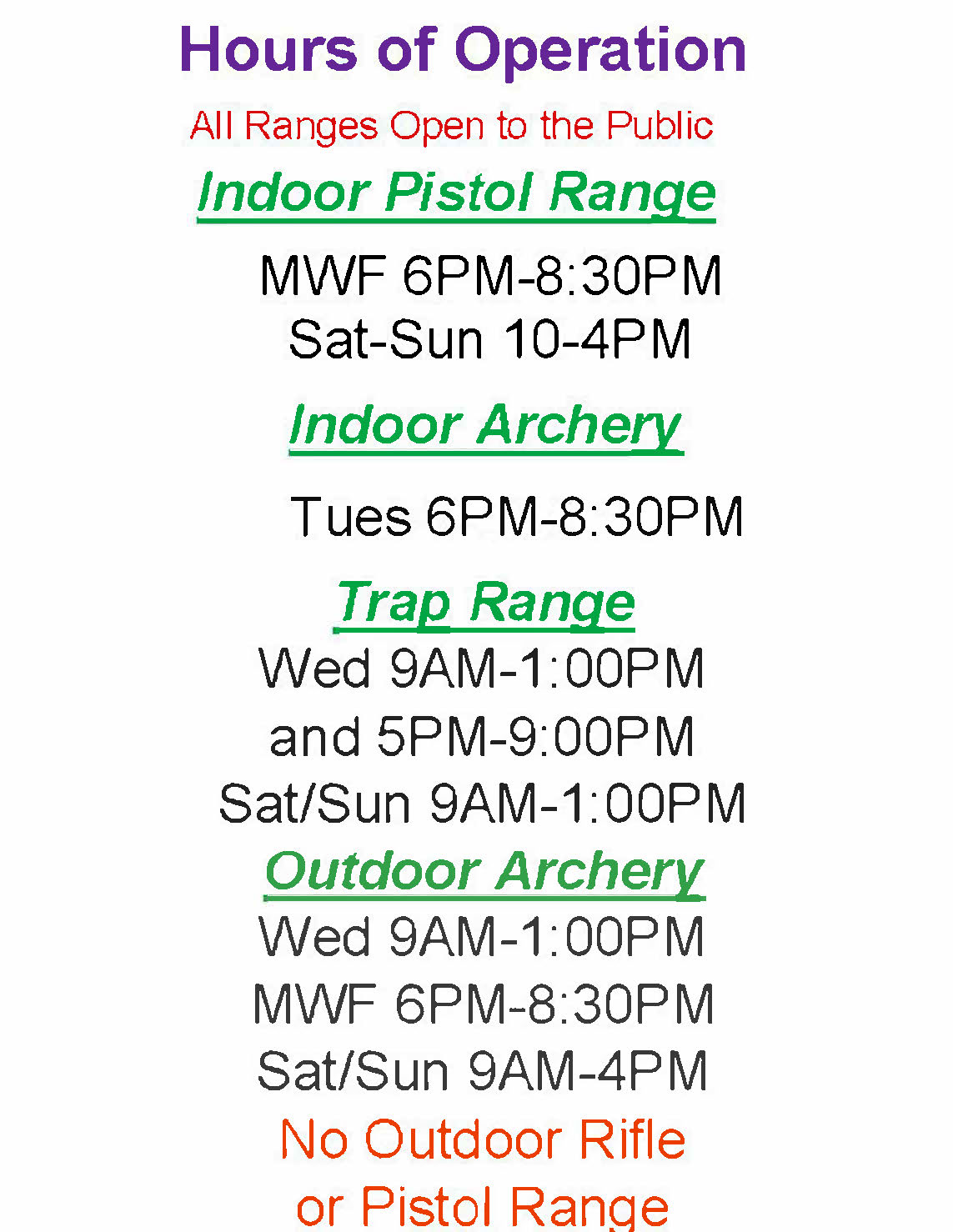 Hours of Operation

All Ranges Open to the Public

Indoor Pistol Range

MWF 6PM-8:30PM
Sat-Sun 10-4PM

Indoor Archery

Tues 6PM-8:30PM

Trap Range

Wed 9AM-1:00PM
and 5PM-9:00PM
Sat/Sun 9AM-1:00PM

Outdoor Archery

Wed 9AM-1:00PM
MWF 6PM-8:30PM
Sat/Sun 9AM-4PM

No Outdoor Rifle
or Pistol Range